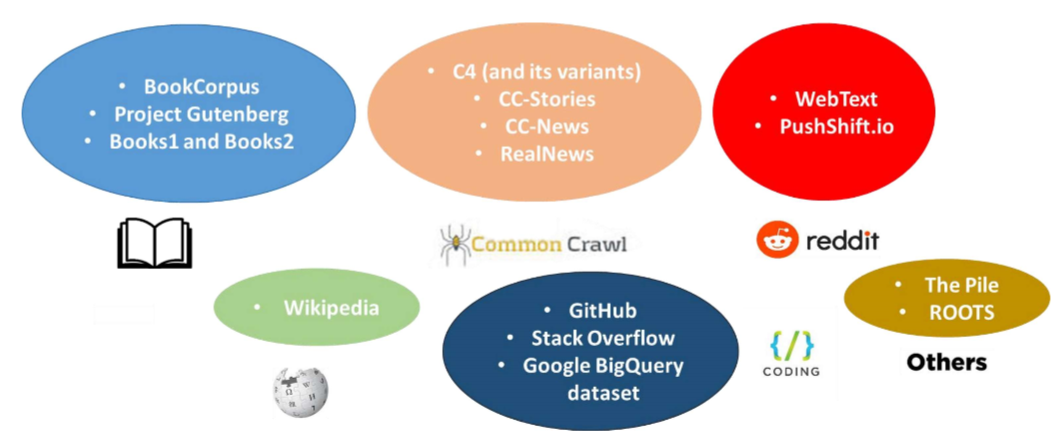 • BookCorpus
• Project Gutenberg
• Books1 and Books2

• C4 (and its variants)
• CC-Stories
• CC-News
• RealNews

• WebText
• PushShift.io

Common Crawl

reddit

• Wikipedia

• GitHub
• Stack Overflow
• Google BigQuery dataset

{/}
CODING

• The Pile
• ROOTS

Others